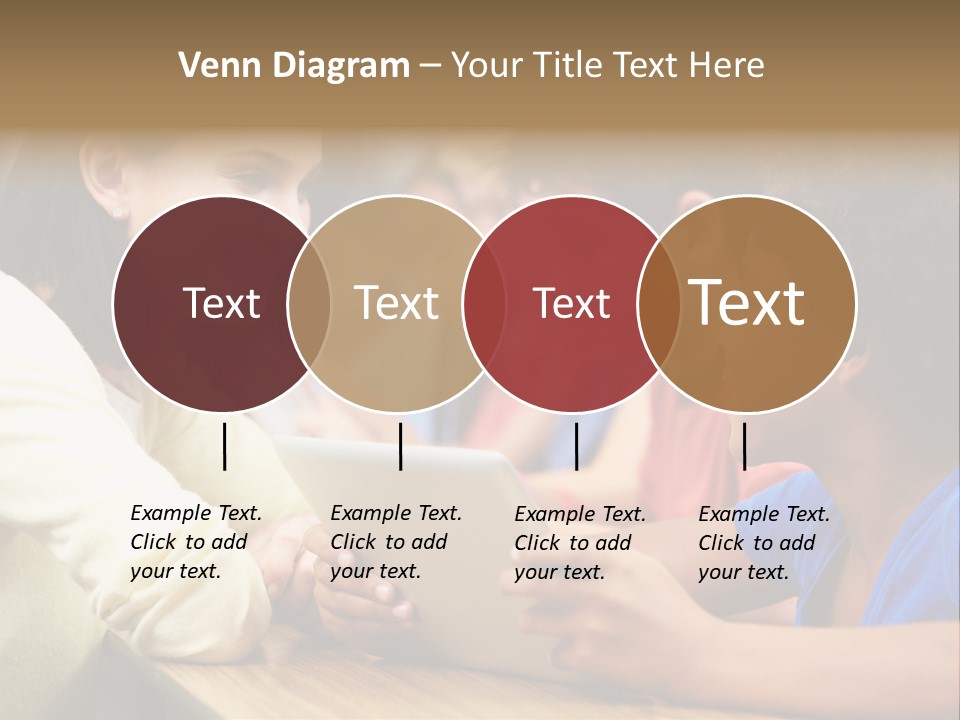 Venn Diagram – Your Title Text Here

Text

Text

Text

Text

Example Text. Click to add your text.

Example Text. Click to add your text.

Example Text. Click to add your text.

Example Text. Click to add your text.